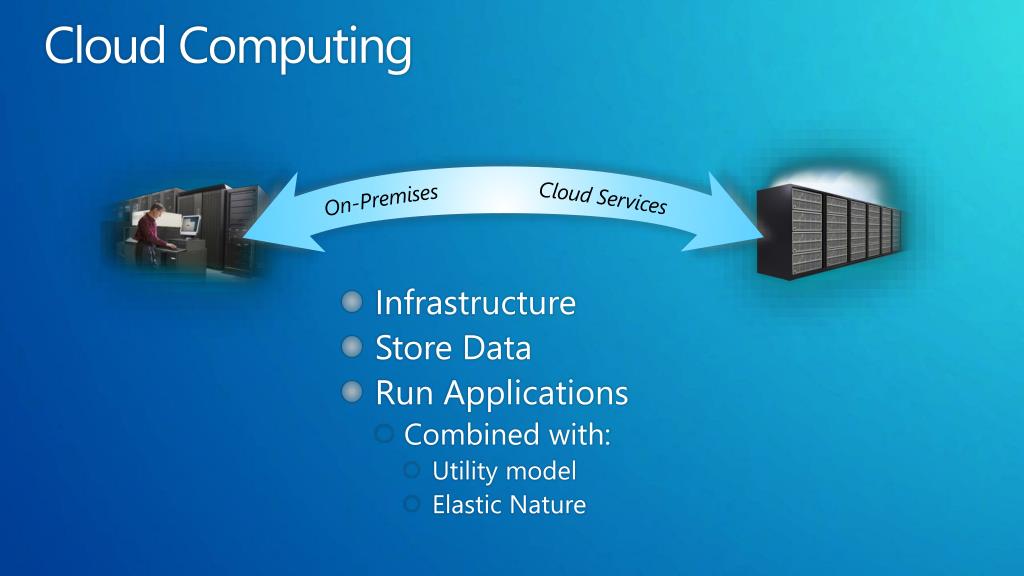 Cloud Computing

On-Premises

Cloud Services

Infrastructure
Store Data
Run Applications
Combined with:
Utility model
Elastic Nature